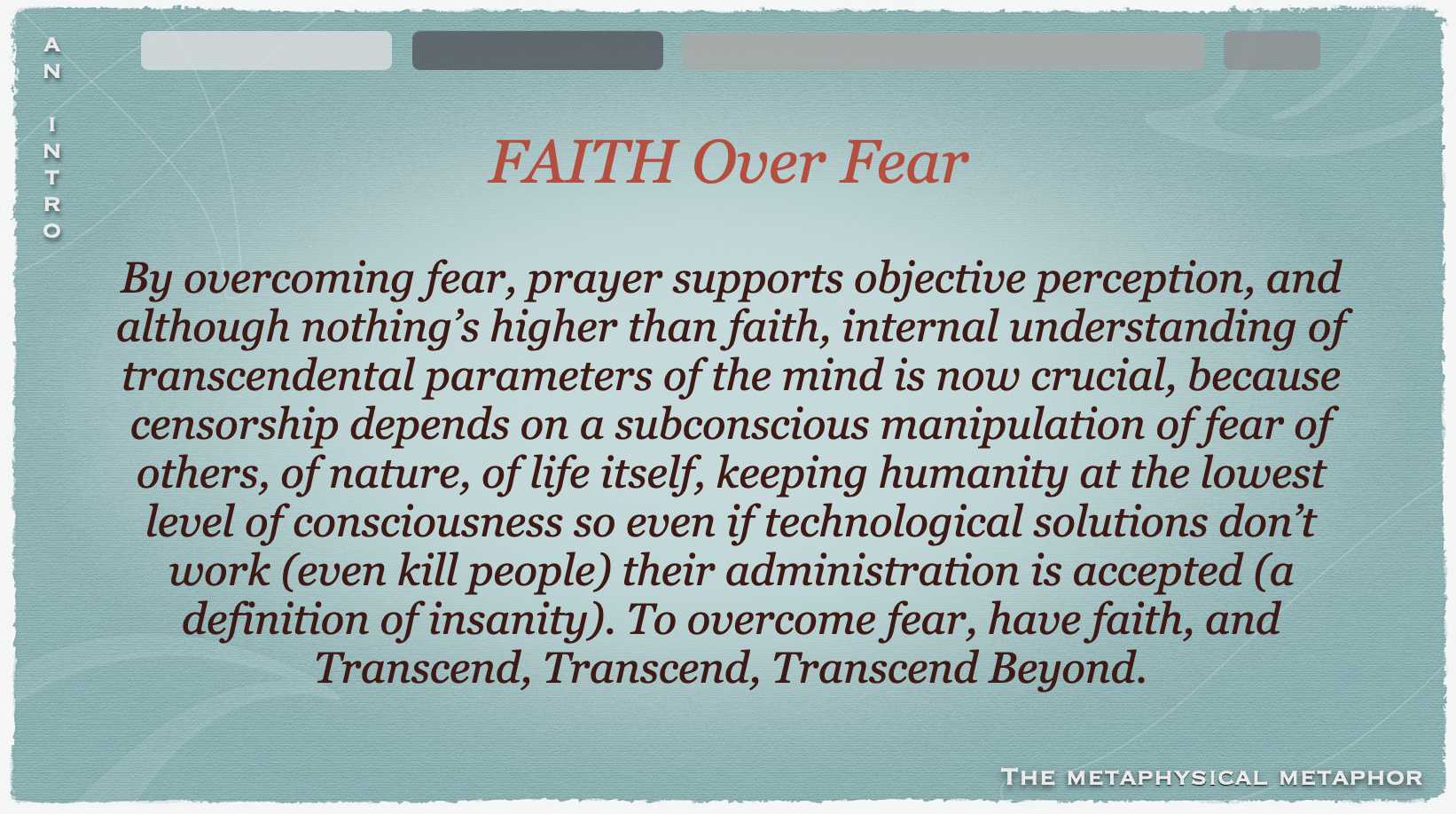 AN INTRO

FAITH Over Fear

By overcoming fear, prayer supports objective perception, and although nothing's higher than faith, internal understanding of transcendental parameters of the mind is now crucial, because censorship depends on a subconscious manipulation of fear of others, of nature, of life itself, keeping humanity at the lowest level of consciousness so even if technological solutions don't work (even kill people) their administration is accepted (a definition of insanity). To overcome fear, have faith, and Transcend, Transcend, Transcend Beyond.

THE METAPHYSICAL METAPHOR